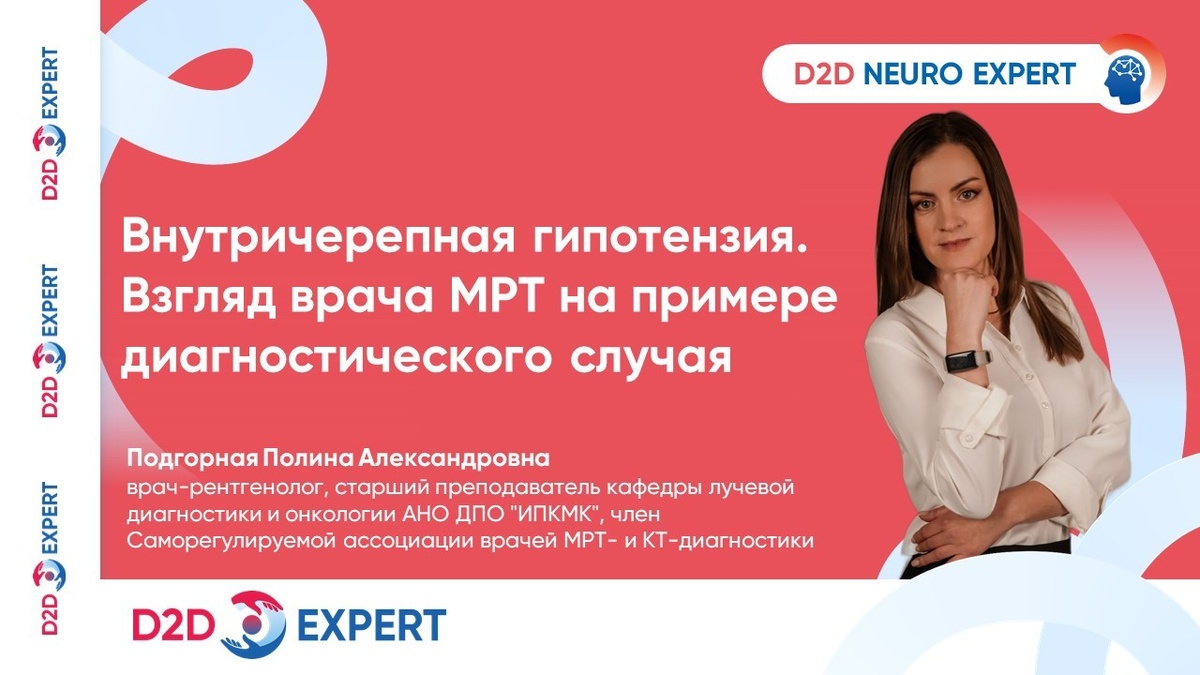 D2D EXPERT

D2D EXPERT

D2D EXPERT

D2D NEURO EXPERT

Внутричерепная гипотензия. Взгляд врача МРТ на примере диагностического случая

Подгорная Полина Александровна
врач-рентгенолог, старший преподаватель кафедры лучевой диагностики и онкологии АНО ДПО "ИПКМК", член Саморегулируемой ассоциации врачей МРТ- и КТ-диагностики

D2D EXPERT